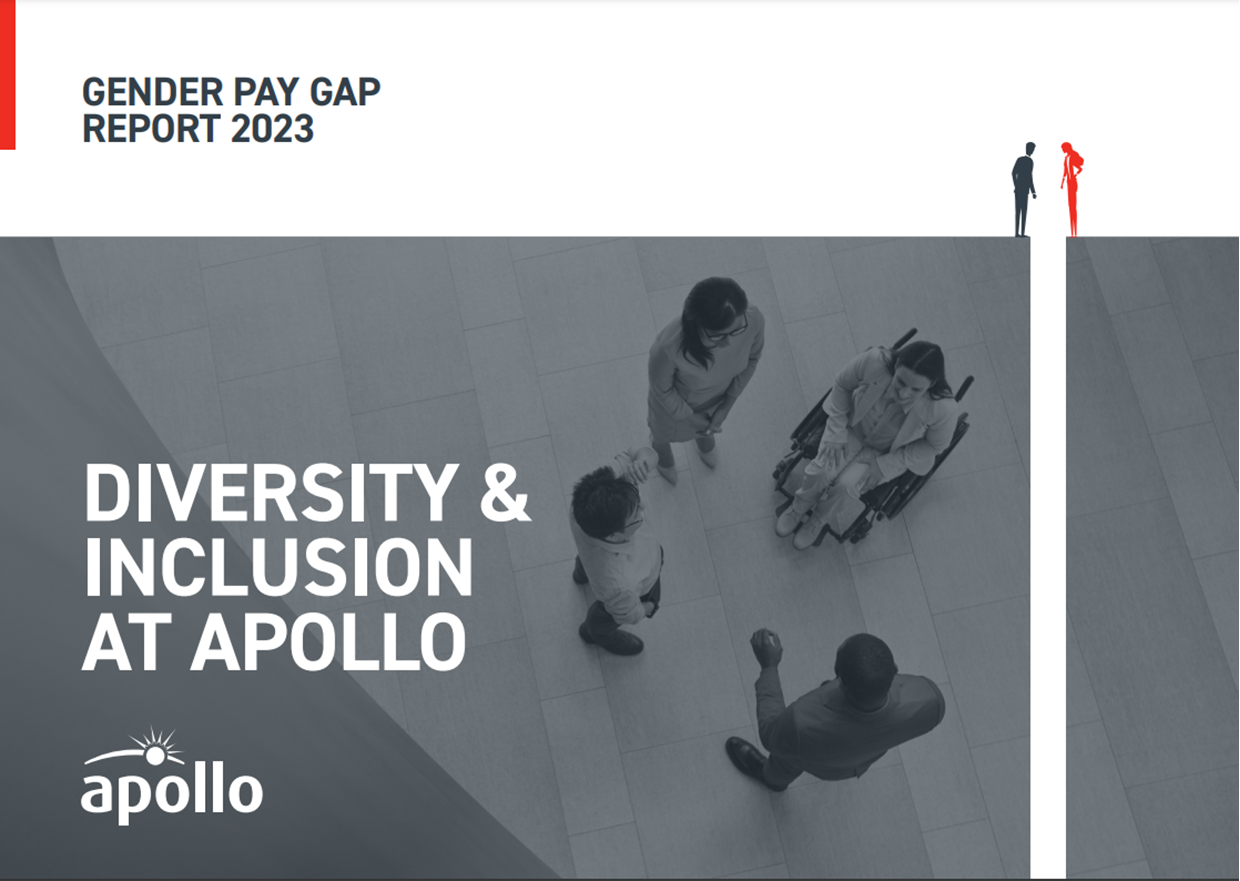 GENDER PAY GAP
REPORT 2023

DIVERSITY & INCLUSION AT APOLLO

apollo